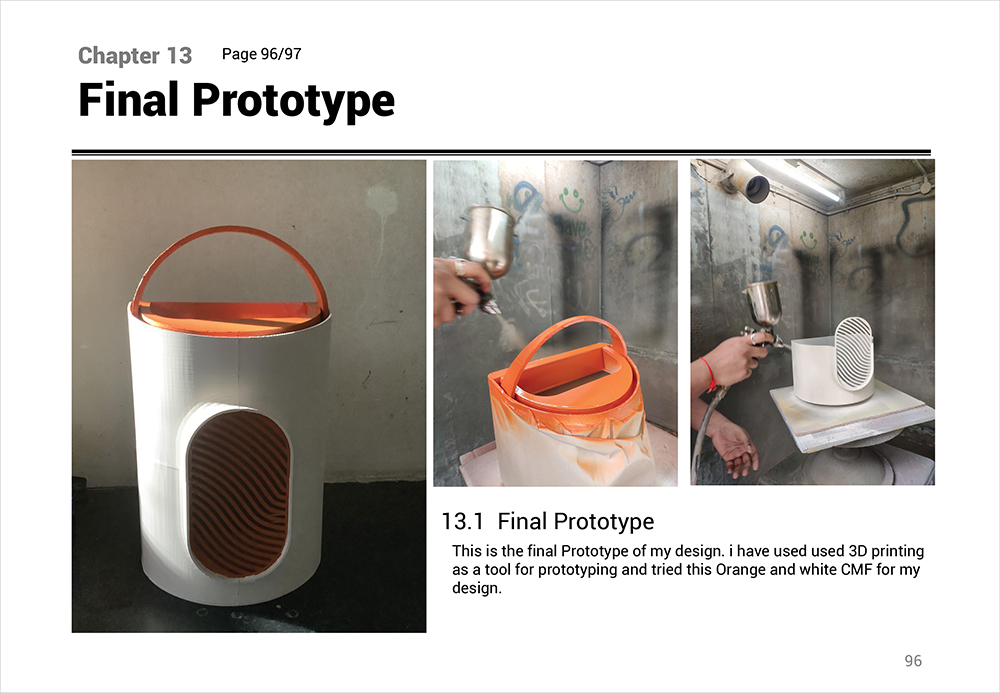 Chapter 13 Page 96/97

Final Prototype

13.1 Final Prototype

This is the final Prototype of my design. i have used used 3D printing as a tool for prototyping and tried this Orange and white CMF for my design.

96